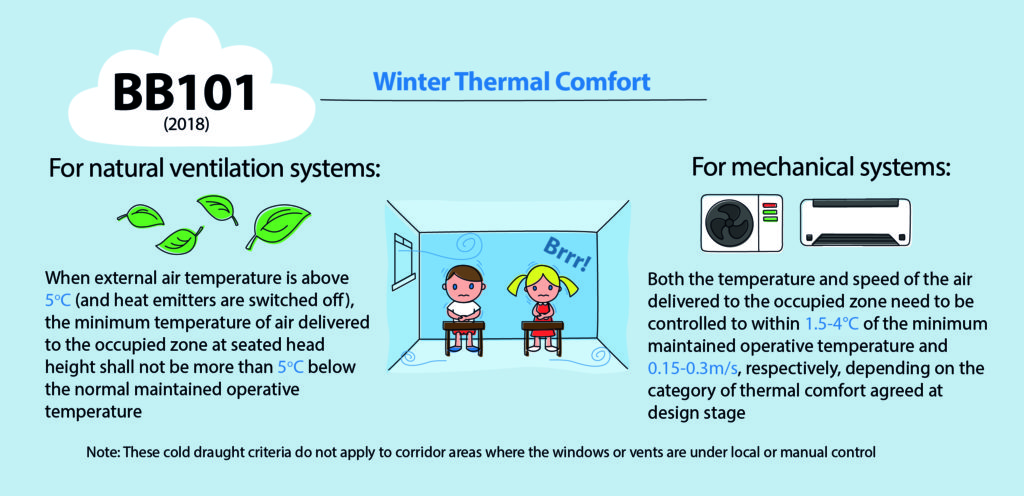 BB101
(2018)

Winter Thermal Comfort

For natural ventilation systems:

When external air temperature is above 5°C (and heat emitters are switched off), the minimum temperature of air delivered to the occupied zone at seated head height shall not be more than 5°C below the normal maintained operative temperature

Brrr!

For mechanical systems:

Both the temperature and speed of the air delivered to the occupied zone need to be controlled to within 1.5-4°C of the minimum maintained operative temperature and 0.15-0.3m/s, respectively, depending on the category of thermal comfort agreed at design stage

Note: These cold draught criteria do not apply to corridor areas where the windows or vents are under local or manual control